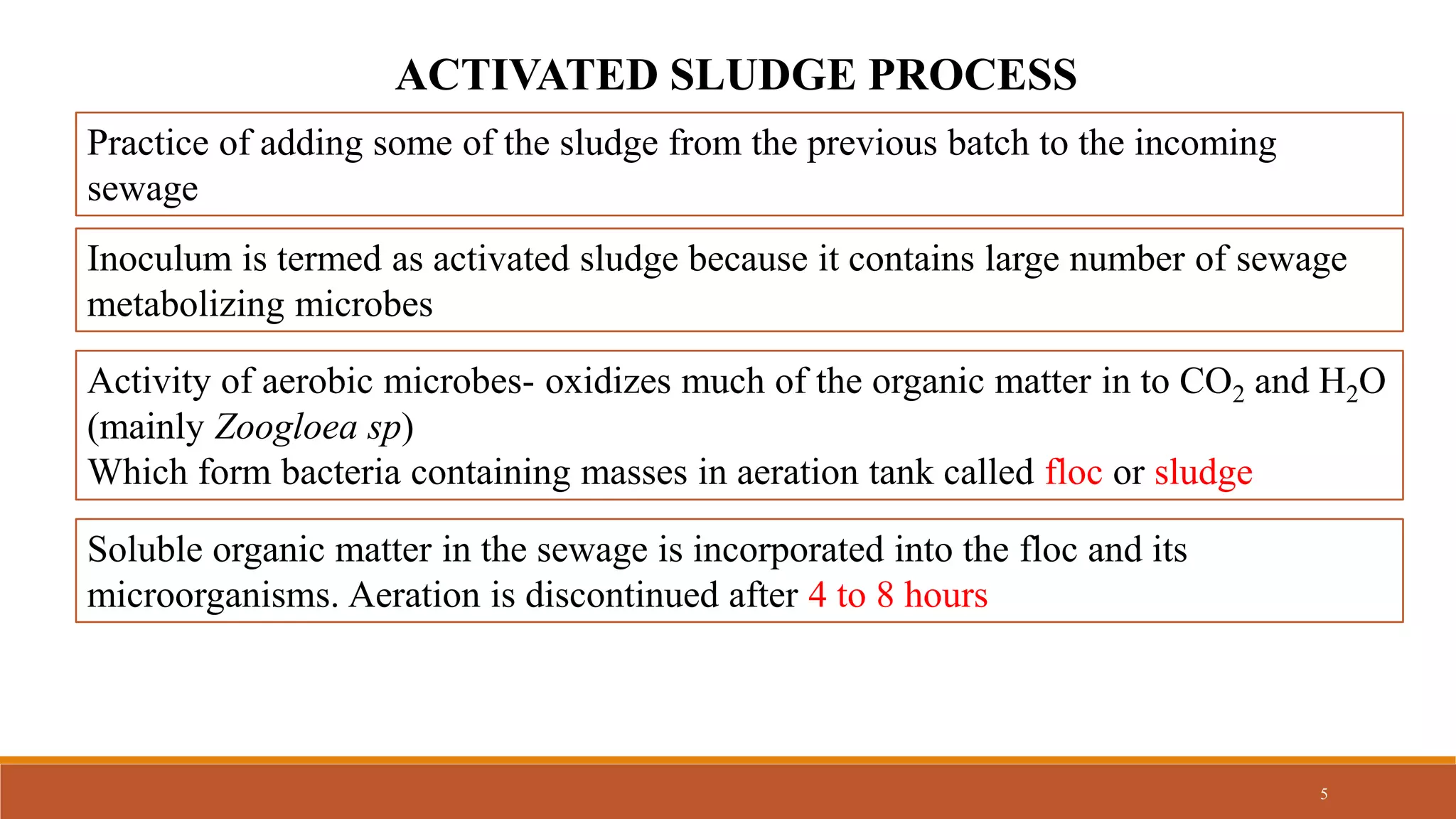 ACTIVATED SLUDGE PROCESS

Practice of adding some of the sludge from the previous batch to the incoming sewage

Inoculum is termed as activated sludge because it contains large number of sewage metabolizing microbes

Activity of aerobic microbes- oxidizes much of the organic matter in to $CO_2$ and $H_2O$ (mainly Zoogloea sp)
Which form bacteria containing masses in aeration tank called floc or sludge

Soluble organic matter in the sewage is incorporated into the floc and its microorganisms. Aeration is discontinued after 4 to 8 hours

5